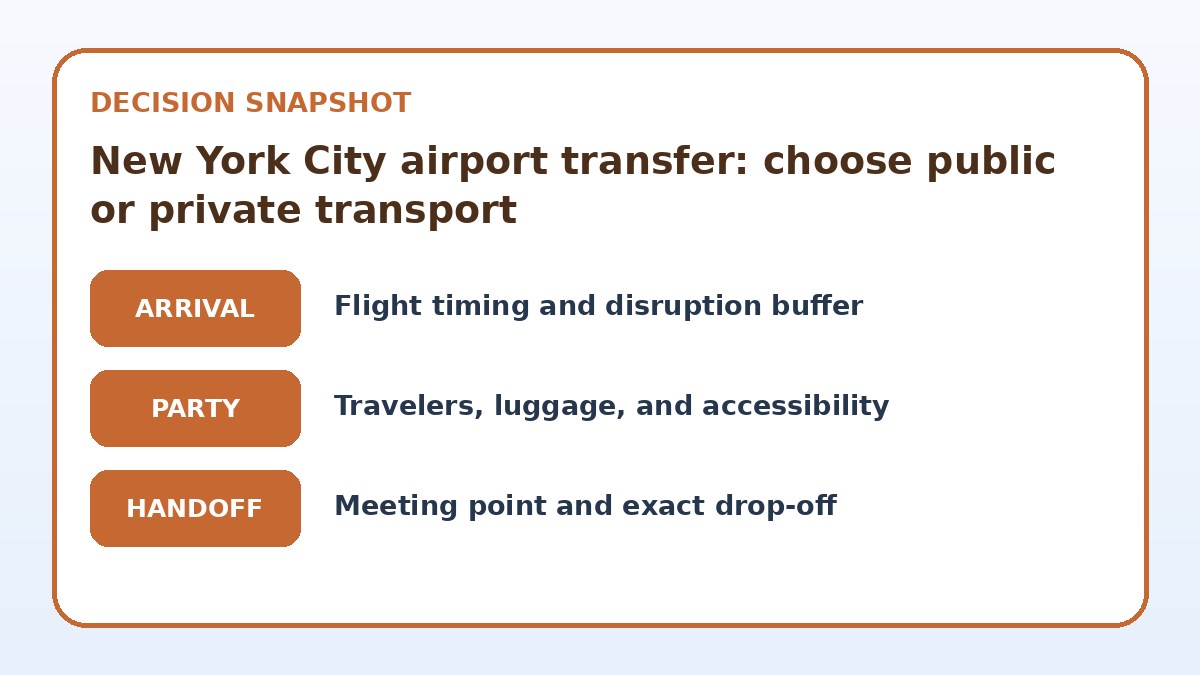 DECISION SNAPSHOT

New York City airport transfer: choose public or private transport

ARRIVAL
Flight timing and disruption buffer

PARTY
Travelers, luggage, and accessibility

HANDOFF
Meeting point and exact drop-off